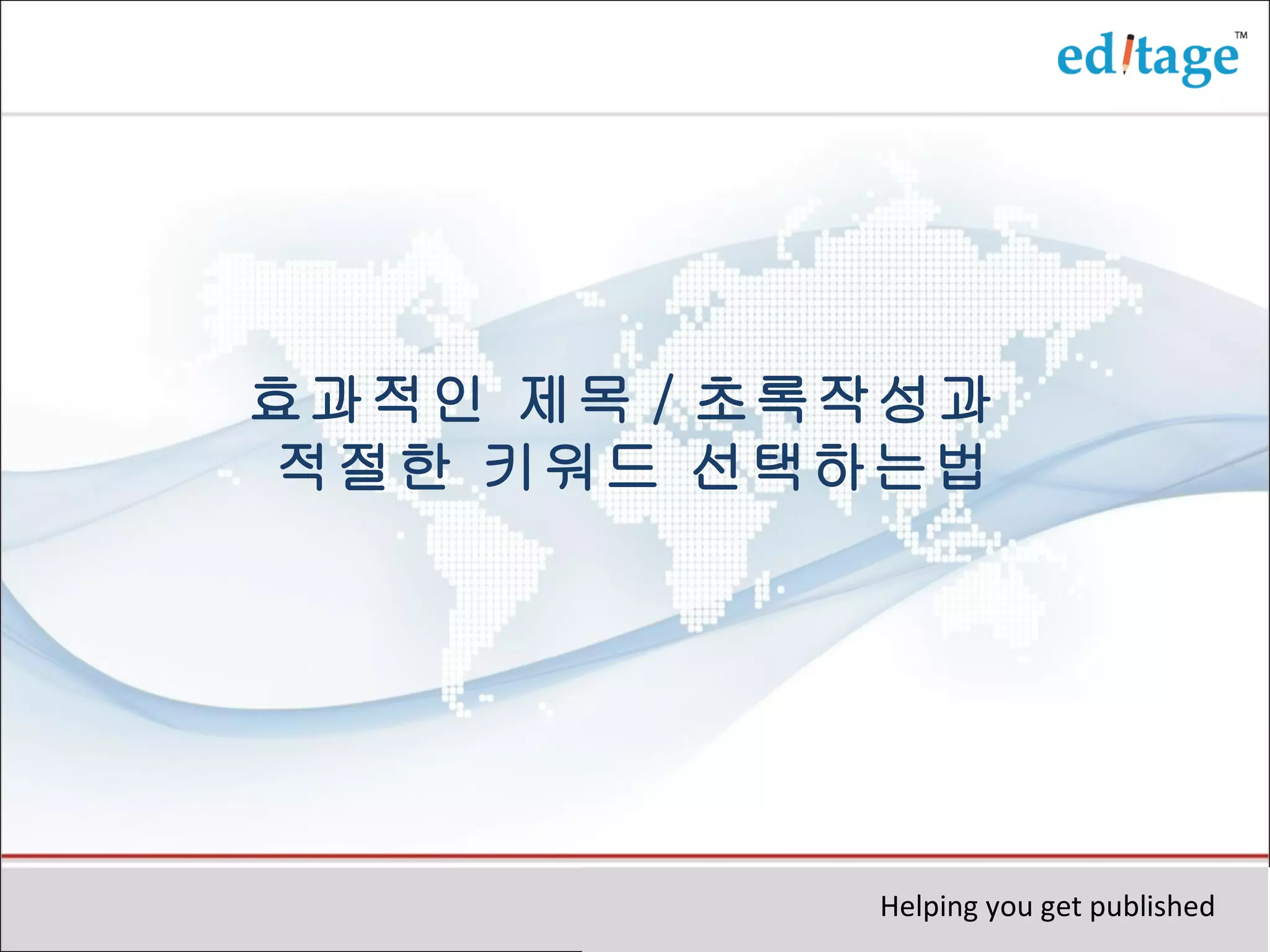 editage™

효과적인 제목 / 초록작성과 적절한 키워드 선택하는법

Helping you get published